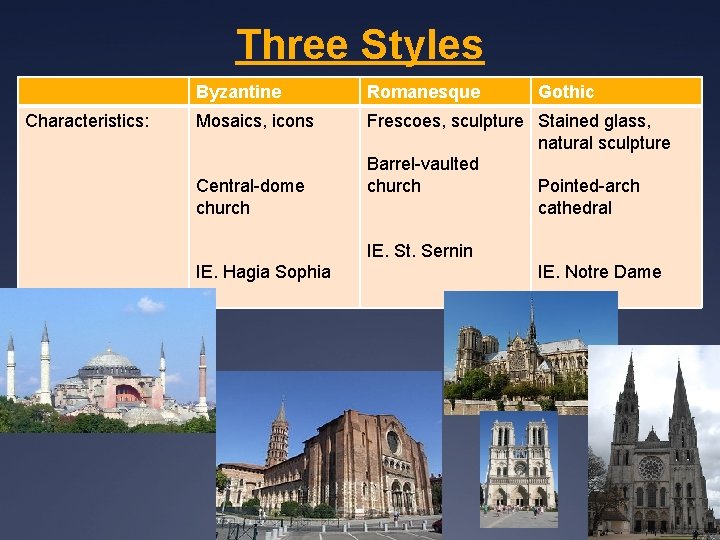 Three Styles

|  | Byzantine | Romanesque | Gothic |
|---|---|---|---|
| Characteristics: | Mosaics, icons<br><br>Central-dome church<br><br>IE. Hagia Sophia | Frescoes, sculpture<br><br>Barrel-vaulted church<br><br>IE. St. Sernin | Stained glass, natural sculpture<br><br>Pointed-arch cathedral<br><br>IE. Notre Dame |